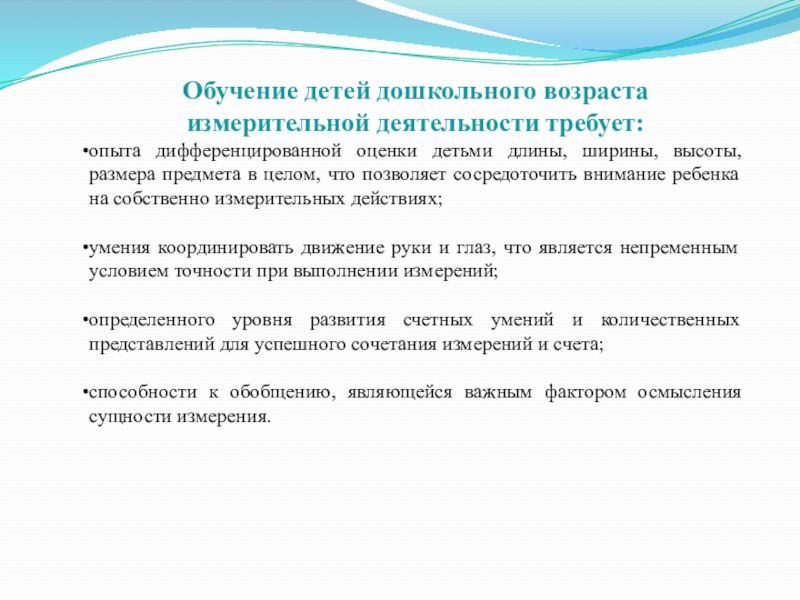 Обучение детей дошкольного возраста измерительной деятельности требует:

•опыта дифференцированной оценки детьми длины, ширины, высоты, размера предмета в целом, что позволяет сосредоточить внимание ребенка на собственно измерительных действиях;

•умения координировать движение руки и глаз, что является непременным условием точности при выполнении измерений;

•определенного уровня развития счетных умений и количественных представлений для успешного сочетания измерений и счета;

•способности к обобщению, являющейся важным фактором осмысления сущности измерения.